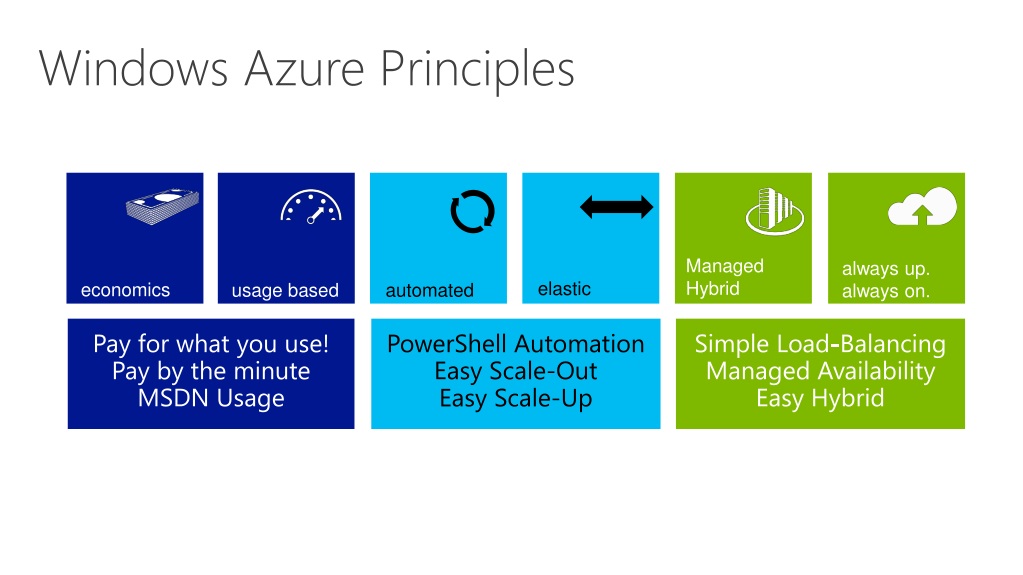 Windows Azure Principles

economics

usage based

automated

elastic

Managed Hybrid

always up. always on.

Pay for what you use!
Pay by the minute
MSDN Usage

PowerShell Automation
Easy Scale-Out
Easy Scale-Up

Simple Load-Balancing
Managed Availability
Easy Hybrid